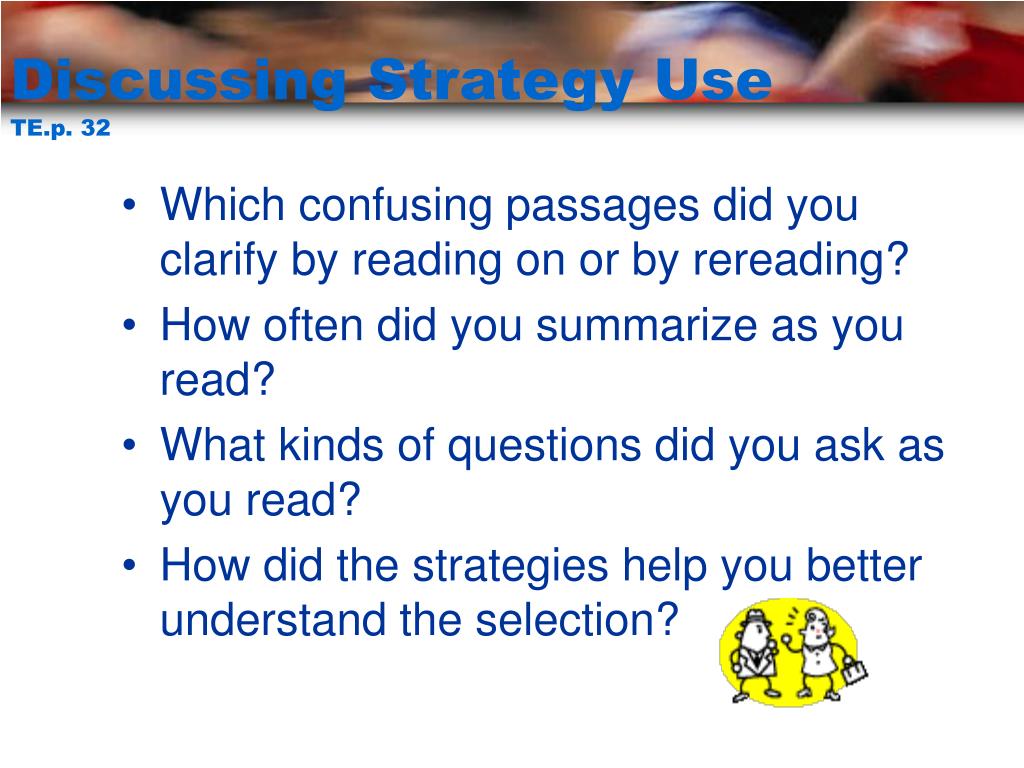 Discussing Strategy Use
TE.p. 32

• Which confusing passages did you clarify by reading on or by rereading?
• How often did you summarize as you read?
• What kinds of questions did you ask as you read?
• How did the strategies help you better understand the selection?